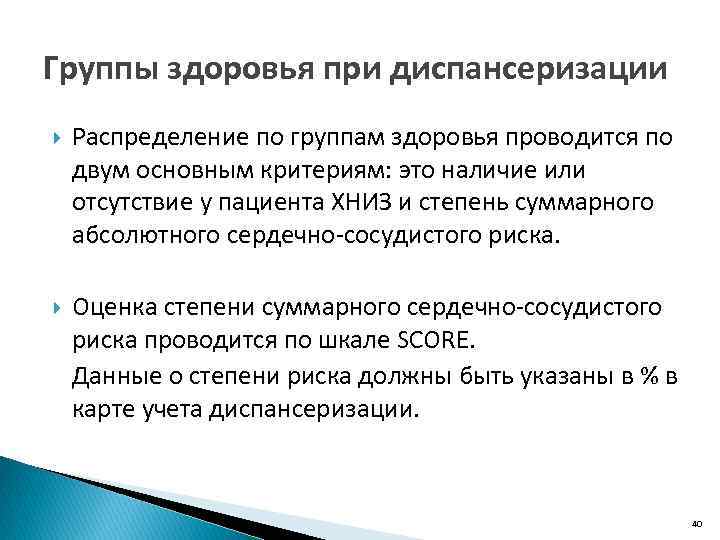 Группы здоровья при диспансеризации

Распределение по группам здоровья проводится по двум основным критериям: это наличие или отсутствие у пациента ХНИЗ и степень суммарного абсолютного сердечно-сосудистого риска.

Оценка степени суммарного сердечно-сосудистого риска проводится по шкале SCORE.

Данные о степени риска должны быть указаны в % в карте учета диспансеризации.

40